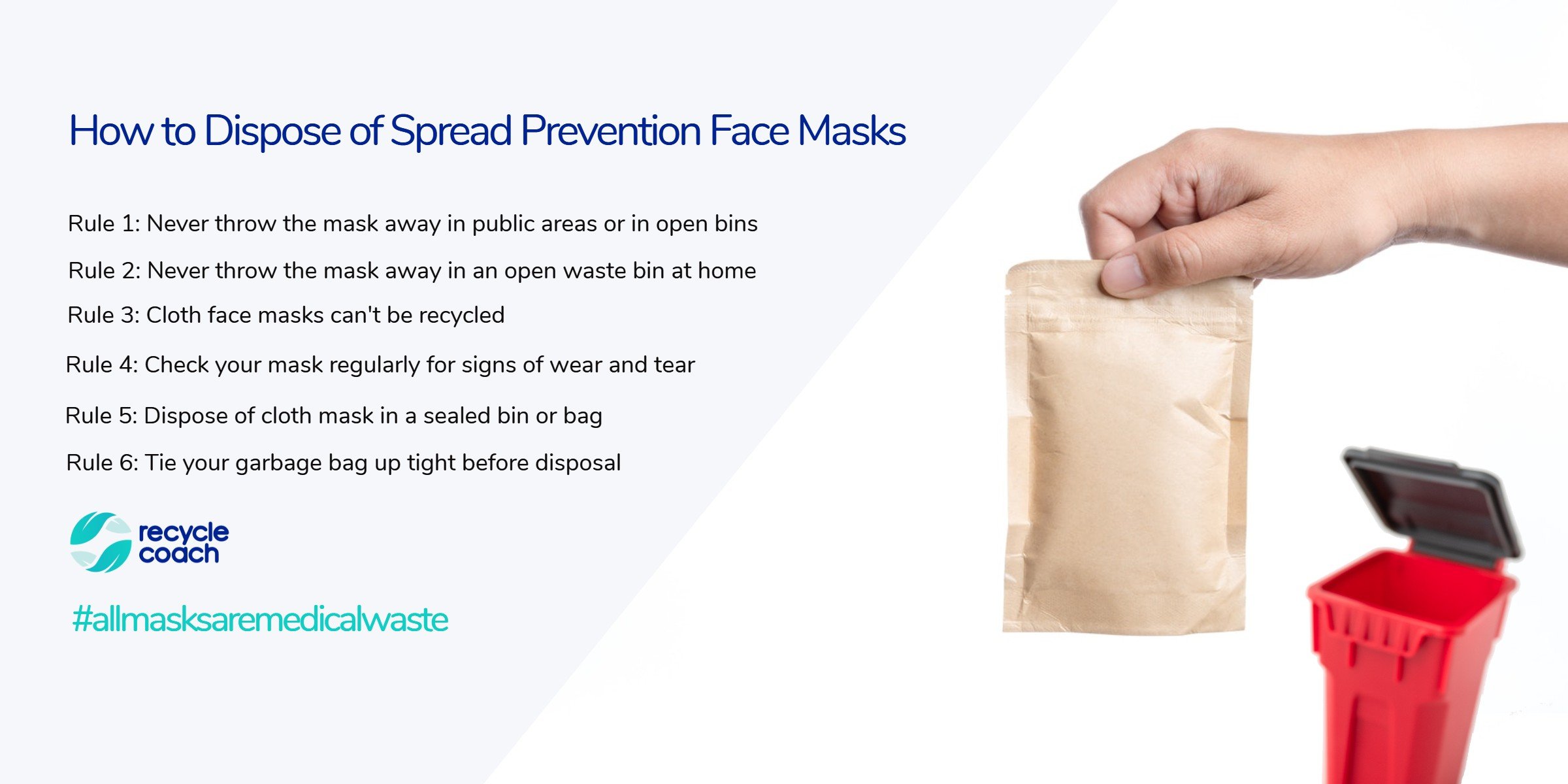 How to Dispose of Spread Prevention Face Masks

Rule 1: Never throw the mask away in public areas or in open bins

Rule 2: Never throw the mask away in an open waste bin at home

Rule 3: Cloth face masks can't be recycled

Rule 4: Check your mask regularly for signs of wear and tear

Rule 5: Dispose of cloth mask in a sealed bin or bag

Rule 6: Tie your garbage bag up tight before disposal

recycle coach

#allmasksaremedicalwaste